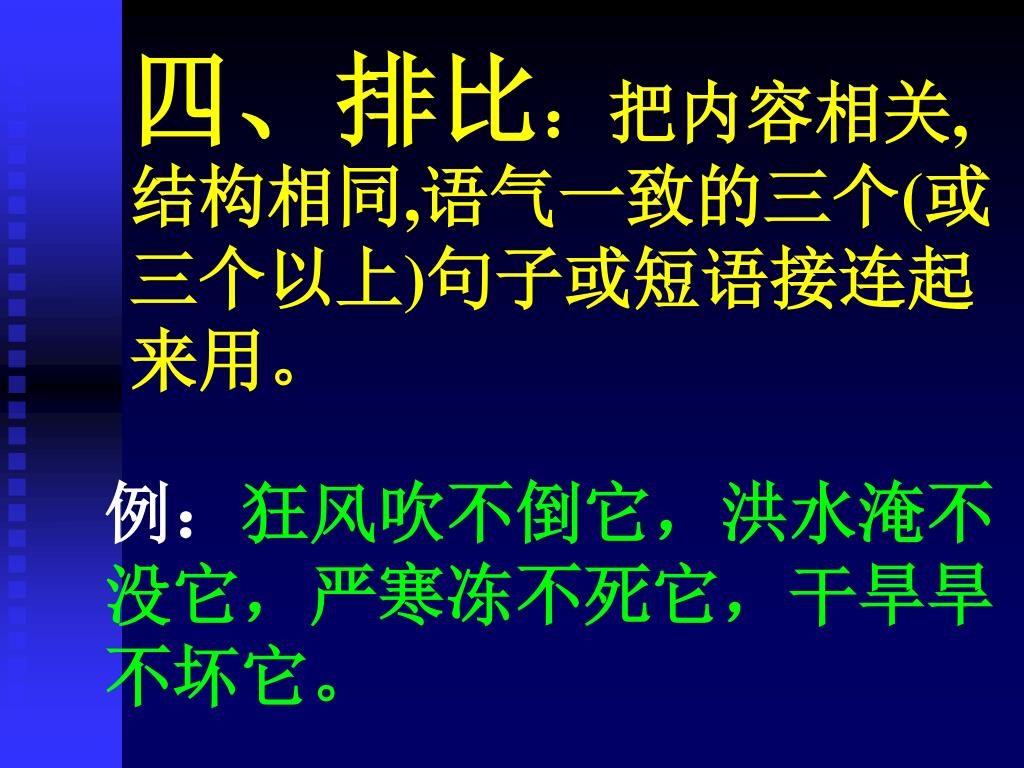 四、排比：把内容相关,结构相同,语气一致的三个(或三个以上)句子或短语接连起来用。

例：狂风吹不倒它，洪水淹不没它，严寒冻不死它，干旱旱不坏它。